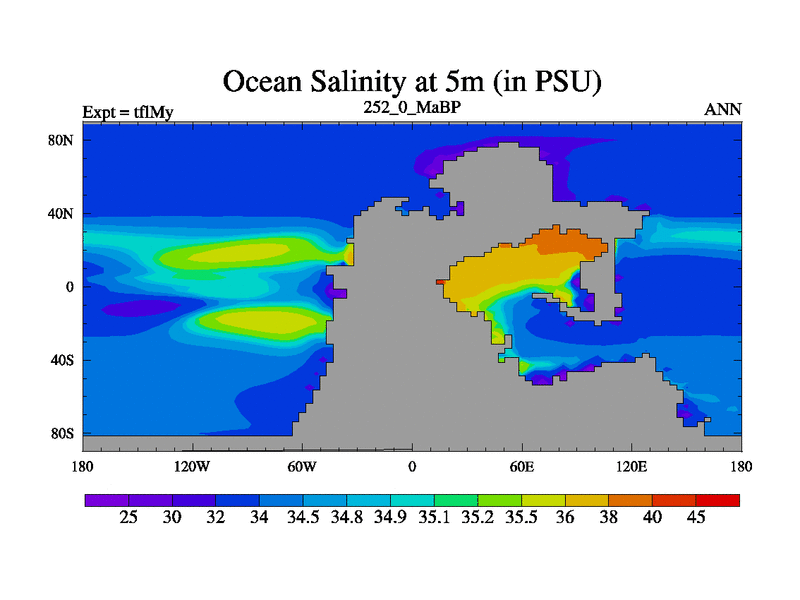 Ocean Salinity at 5m (in PSU)

Expt = tflMy

252_0_MaBP

ANN

80N
40N
0
40S
80S

180 120W 60W 0 60E 120E 180

25 30 32 34 34.5 34.8 34.9 35.1 35.2 35.5 36 38 40 45